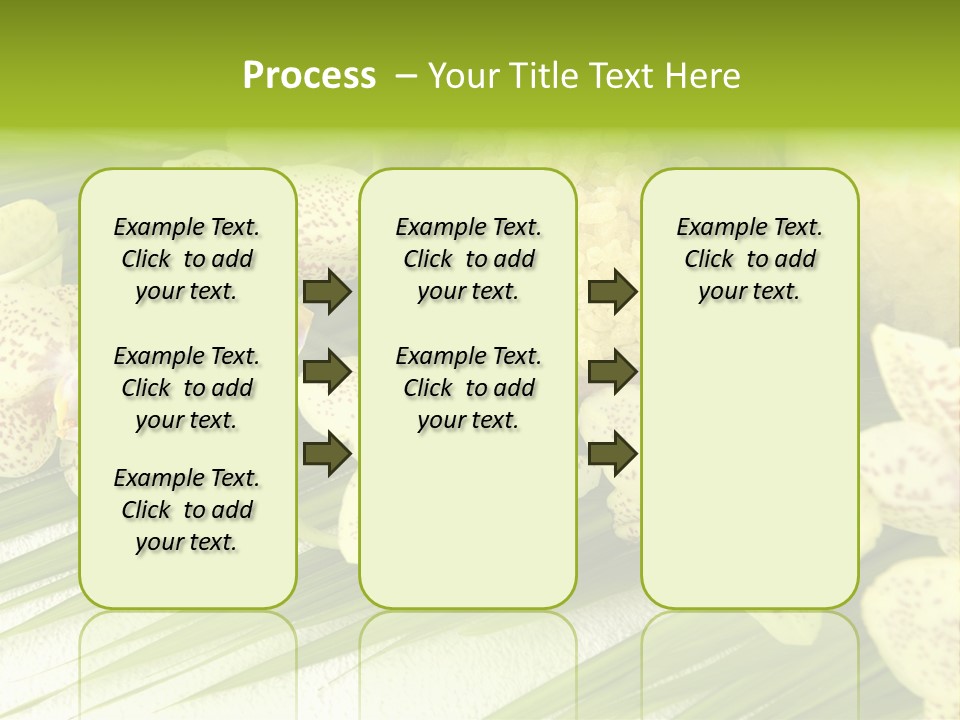 Process – Your Title Text Here

Example Text. Click to add your text.

Example Text. Click to add your text.

Example Text. Click to add your text.

Example Text. Click to add your text.

Example Text. Click to add your text.

Example Text. Click to add your text.